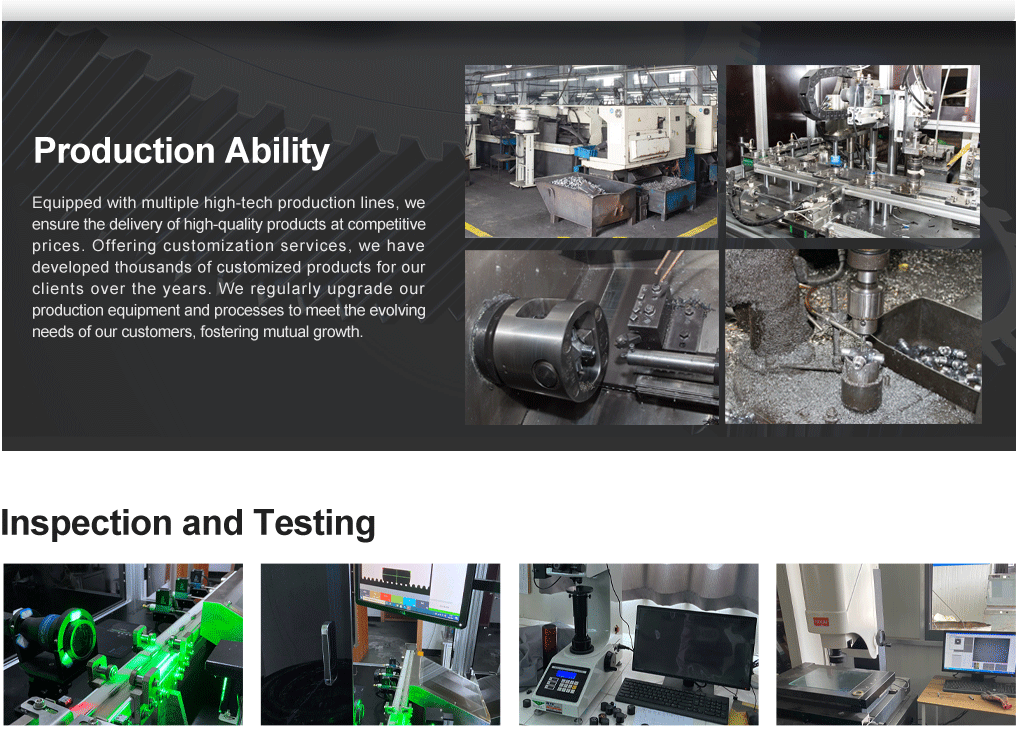 Production Ability

Equipped with multiple high-tech production lines, we ensure the delivery of high-quality products at competitive prices. Offering customization services, we have developed thousands of customized products for our clients over the years. We regularly upgrade our production equipment and processes to meet the evolving needs of our customers, fostering mutual growth.

Inspection and Testing